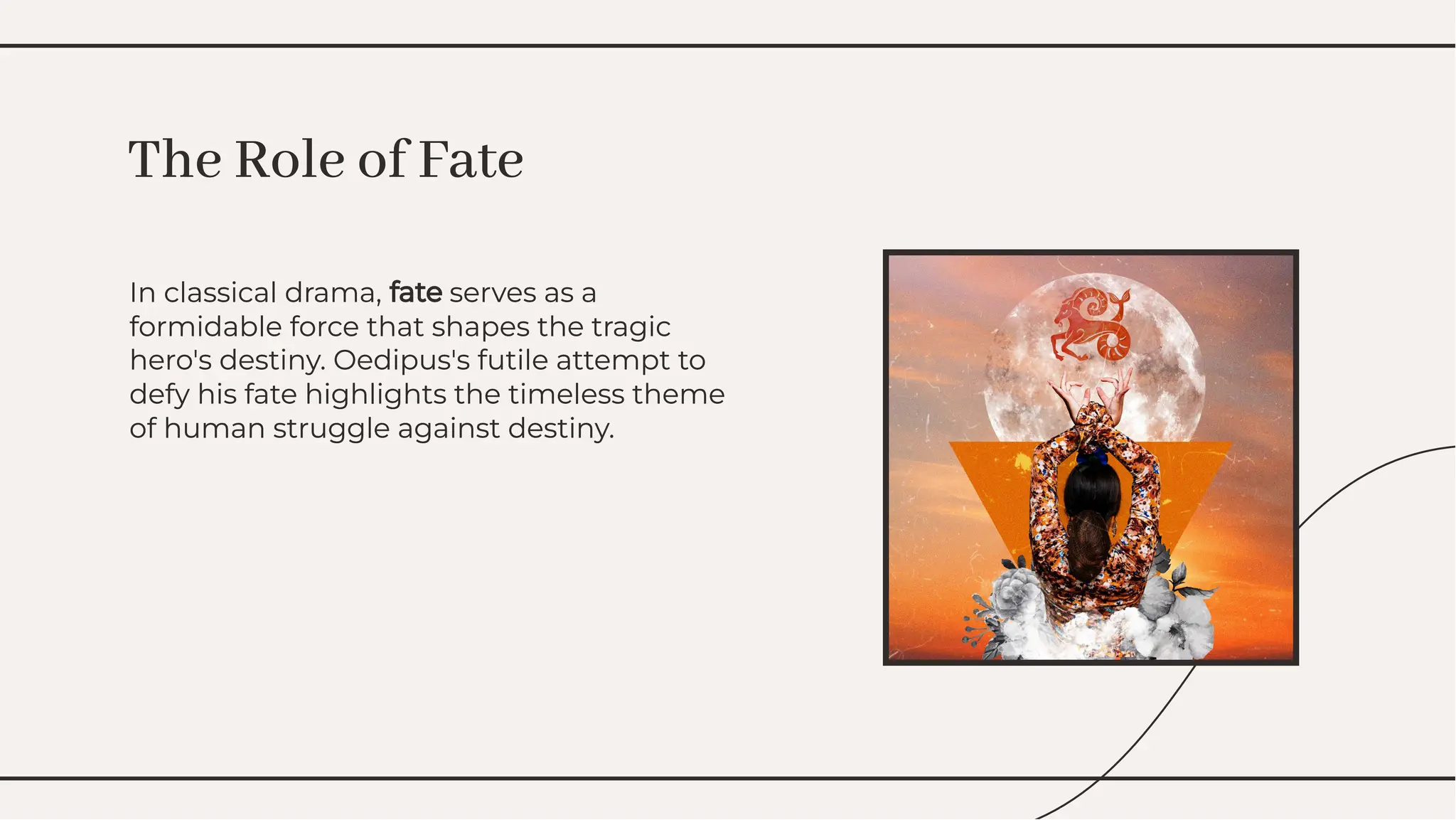 The Role of Fate

In classical drama, fate serves as a formidable force that shapes the tragic hero's destiny. Oedipus's futile attempt to defy his fate highlights the timeless theme of human struggle against destiny.